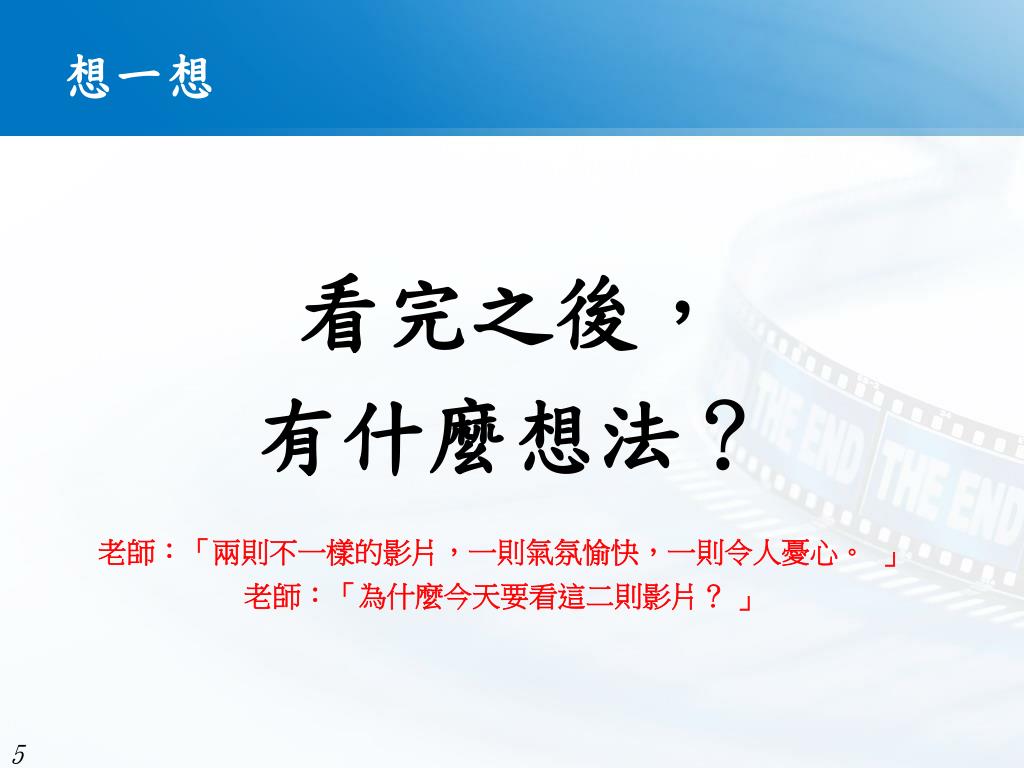 想一想

看完之後，
有什麼想法？

老師：「兩則不一樣的影片，一則氣氛愉快，一則令人憂心。 」
老師：「為什麼今天要看這二則影片？ 」

THE END THE END

5